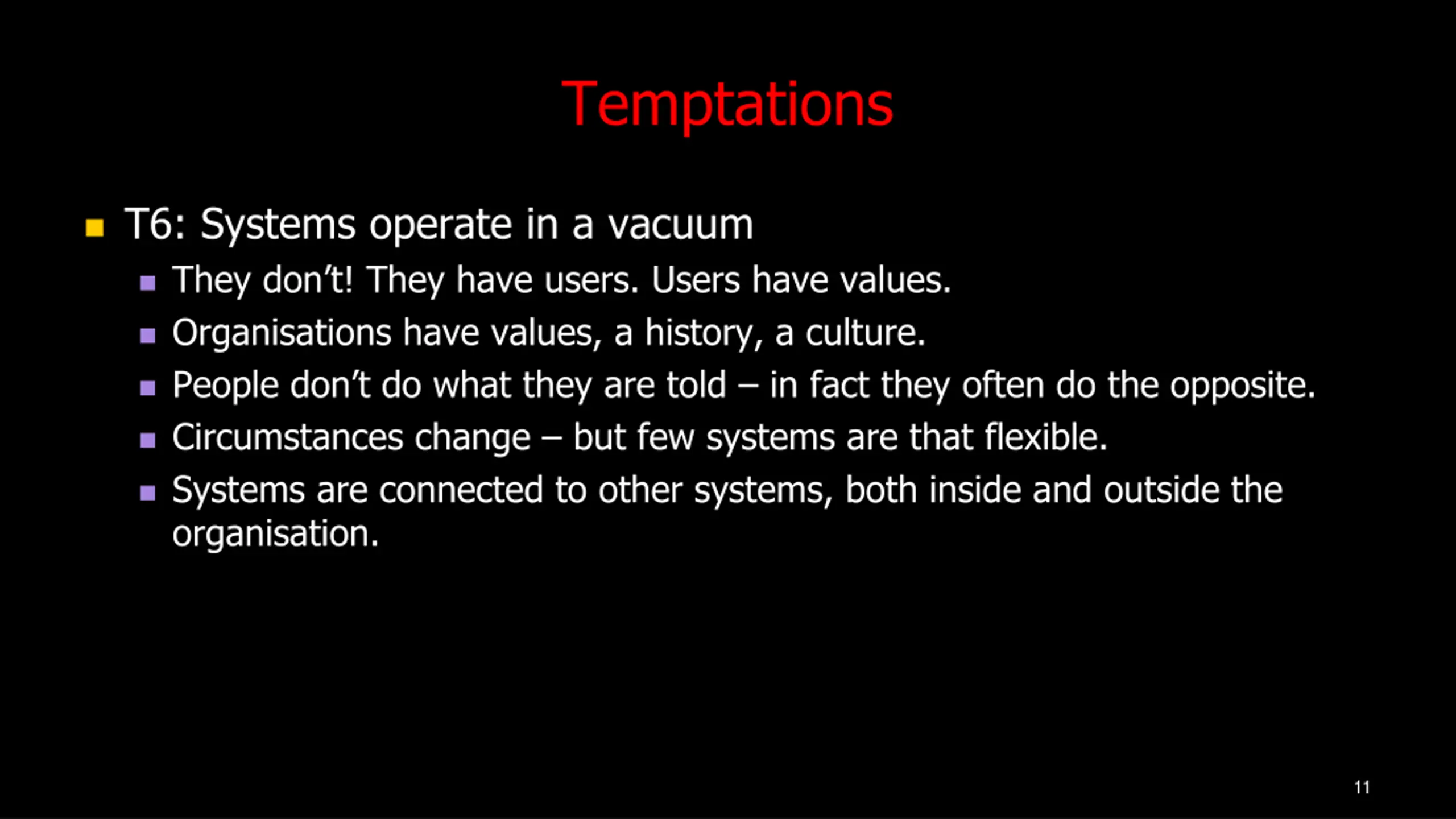 Temptations

- T6: Systems operate in a vacuum
  - They don't! They have users. Users have values.
  - Organisations have values, a history, a culture.
  - People don't do what they are told – in fact they often do the opposite.
  - Circumstances change – but few systems are that flexible.
  - Systems are connected to other systems, both inside and outside the organisation.

11